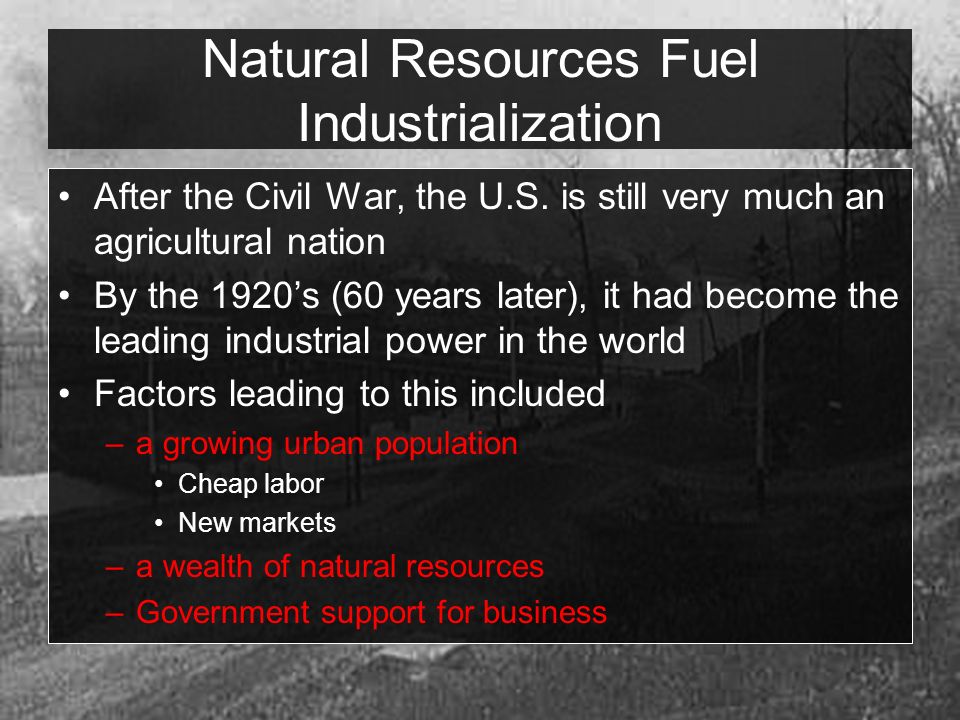 Natural Resources Fuel Industrialization

• After the Civil War, the U.S. is still very much an agricultural nation
• By the 1920’s (60 years later), it had become the leading industrial power in the world
• Factors leading to this included
– a growing urban population
• Cheap labor
• New markets
– a wealth of natural resources
– Government support for business